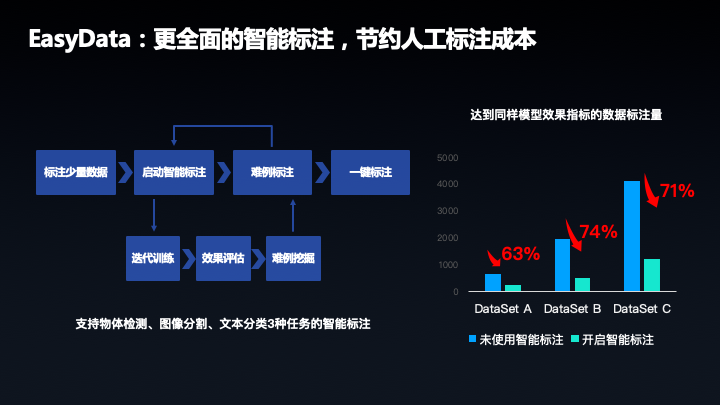 EasyData：更全面的智能标注，节约人工标注成本

标注少量数据
启动智能标注
难例标注
一键标注
迭代训练
效果评估
难例挖掘

支持物体检测、图像分割、文本分类3种任务的智能标注

达到同样模型效果指标的数据标注量

5000
4000
3000
2000
1000
0

63%
74%
71%

DataSet A
DataSet B
DataSet C

未使用智能标注
开启智能标注